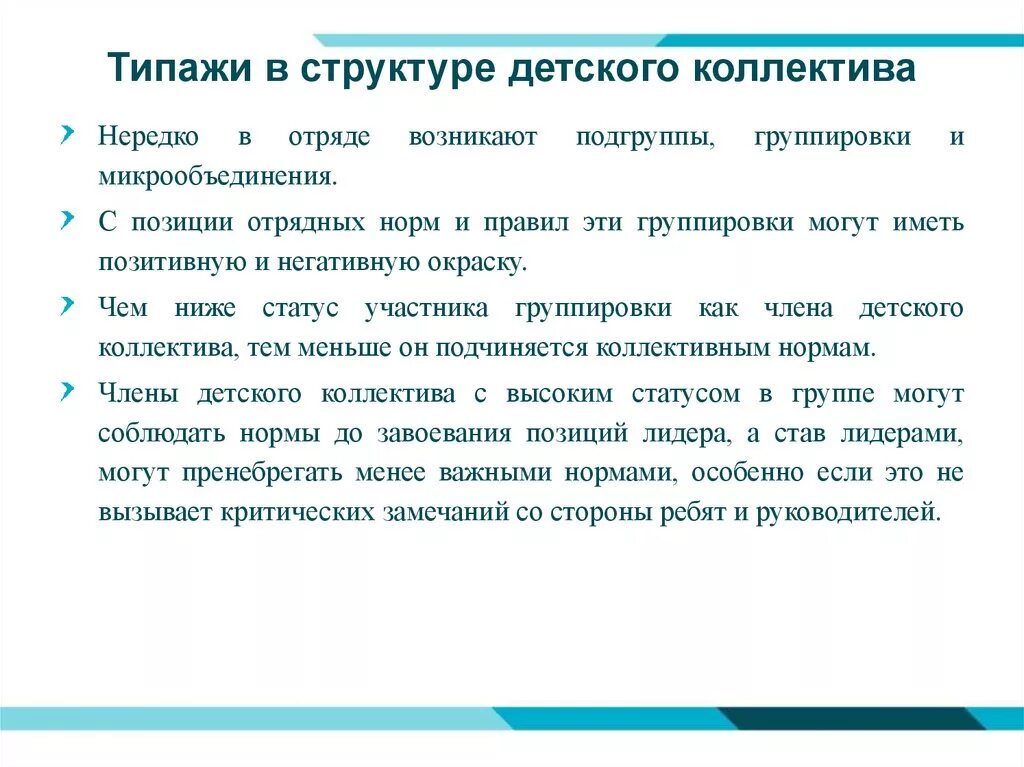 Типажи в структуре детского коллектива

Нередко в отряде возникают подгруппы, группировки и микрообъединения.

С позиции отрядных норм и правил эти группировки могут иметь позитивную и негативную окраску.

Чем ниже статус участника группировки как члена детского коллектива, тем меньше он подчиняется коллективным нормам.

Члены детского коллектива с высоким статусом в группе могут соблюдать нормы до завоевания позиций лидера, а став лидерами, могут пренебрегать менее важными нормами, особенно если это не вызывает критических замечаний со стороны ребят и руководителей.